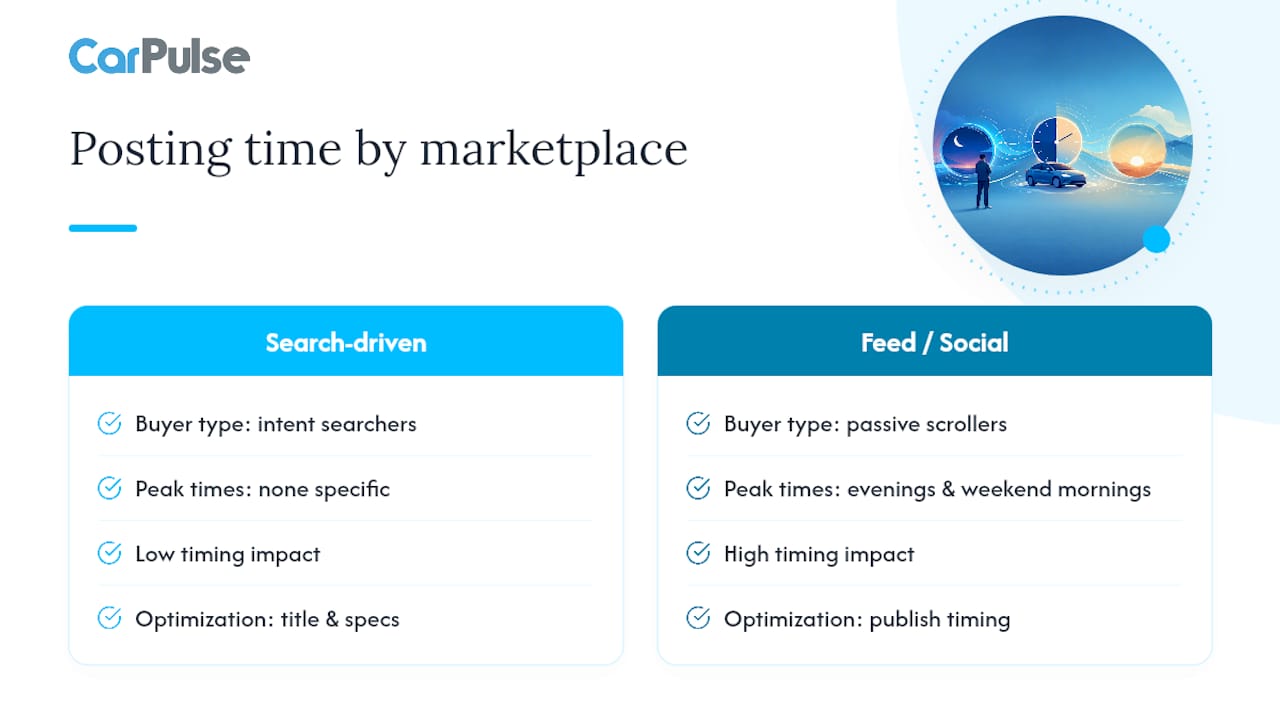 CarPulse

Posting time by marketplace

Search-driven

Buyer type: intent searchers

Peak times: none specific

Low timing impact

Optimization: title & specs

Feed / Social

Buyer type: passive scrollers

Peak times: evenings & weekend mornings

High timing impact

Optimization: publish timing